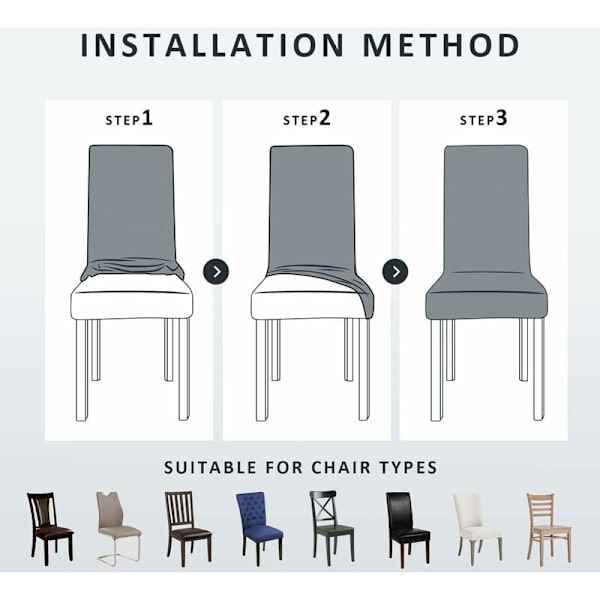 INSTALLATION METHOD

STEP1

STEP2

STEP3

SUITABLE FOR CHAIR TYPES